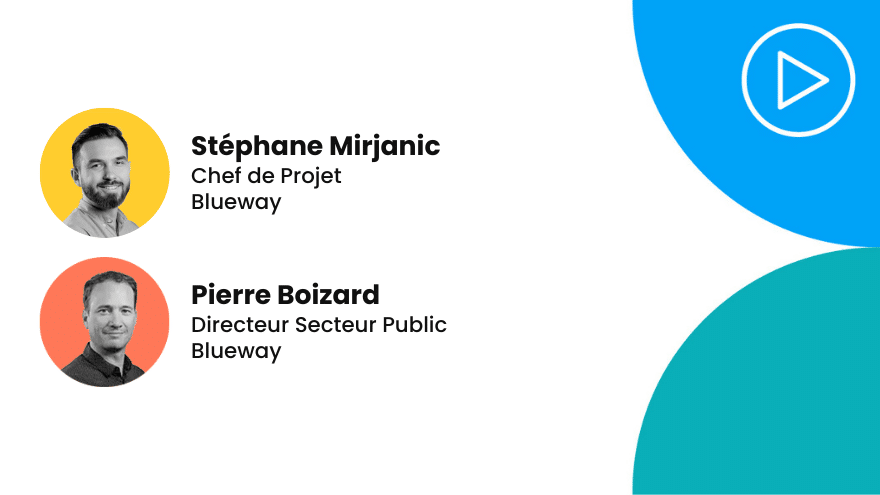 Stéphane Mirjanic
Chef de Projet
Blueway

Pierre Boizard
Directeur Secteur Public
Blueway